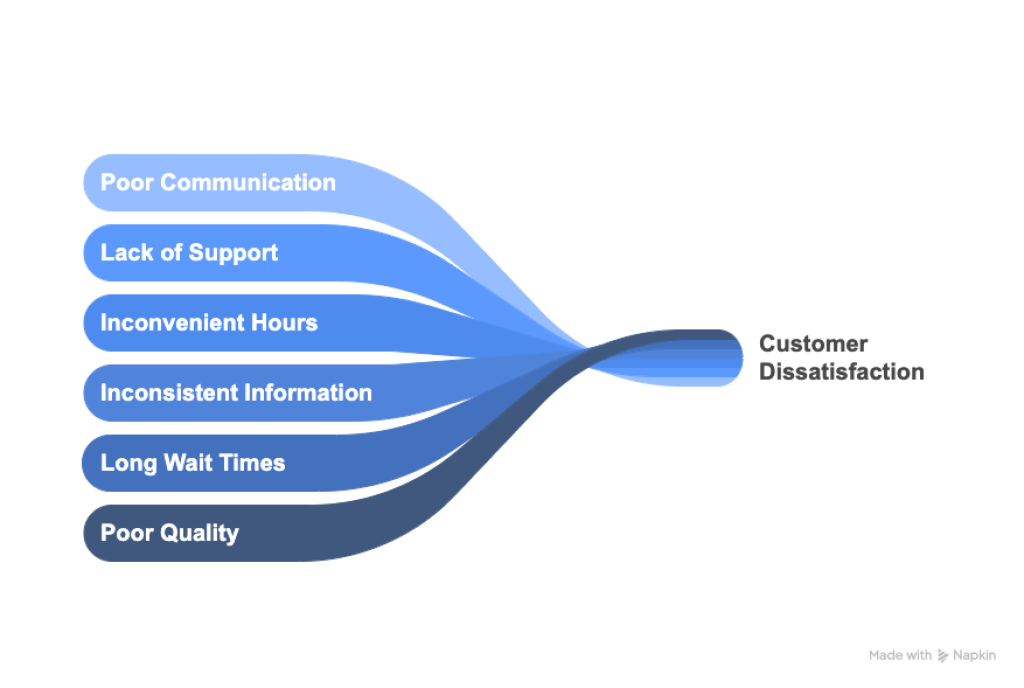 Poor Communication
Lack of Support
Inconvenient Hours
Inconsistent Information
Long Wait Times
Poor Quality

Customer Dissatisfaction

Made with Napkin